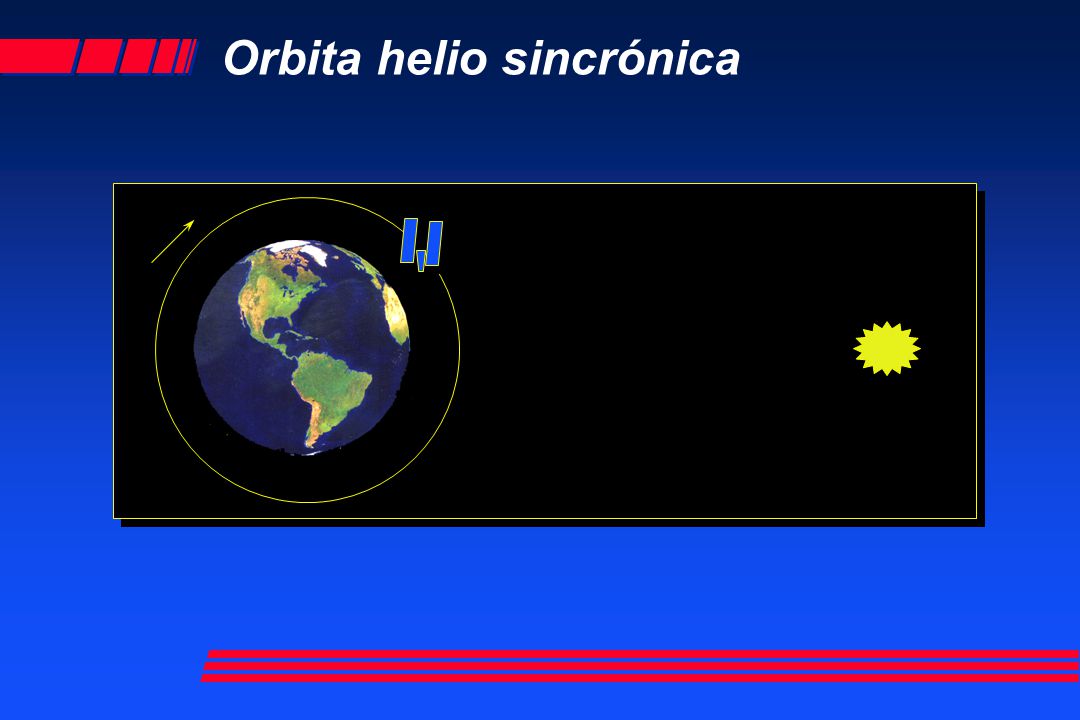 Orbita helio sincrónica